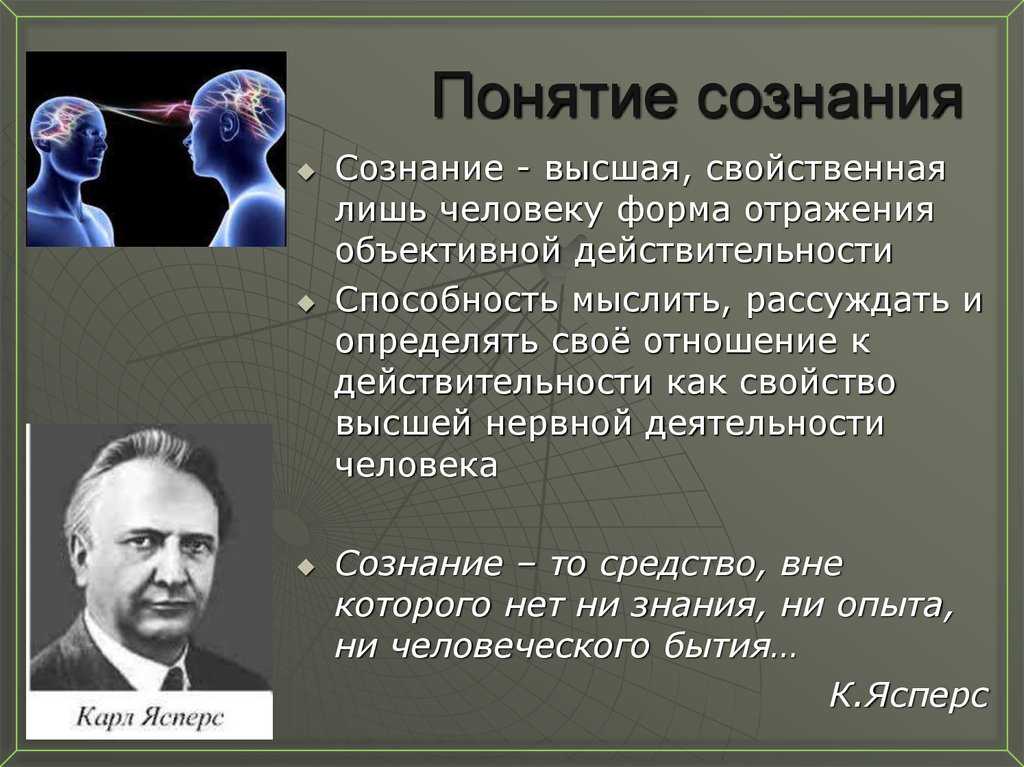 Понятие сознания

Сознание - высшая, свойственная лишь человеку форма отражения объективной действительности

Способность мыслить, рассуждать и определять своё отношение к действительности как свойство высшей нервной деятельности человека

Сознание – то средство, вне которого нет ни знания, ни опыта, ни человеческого бытия…

К.Ясперс

Карл Ясперс